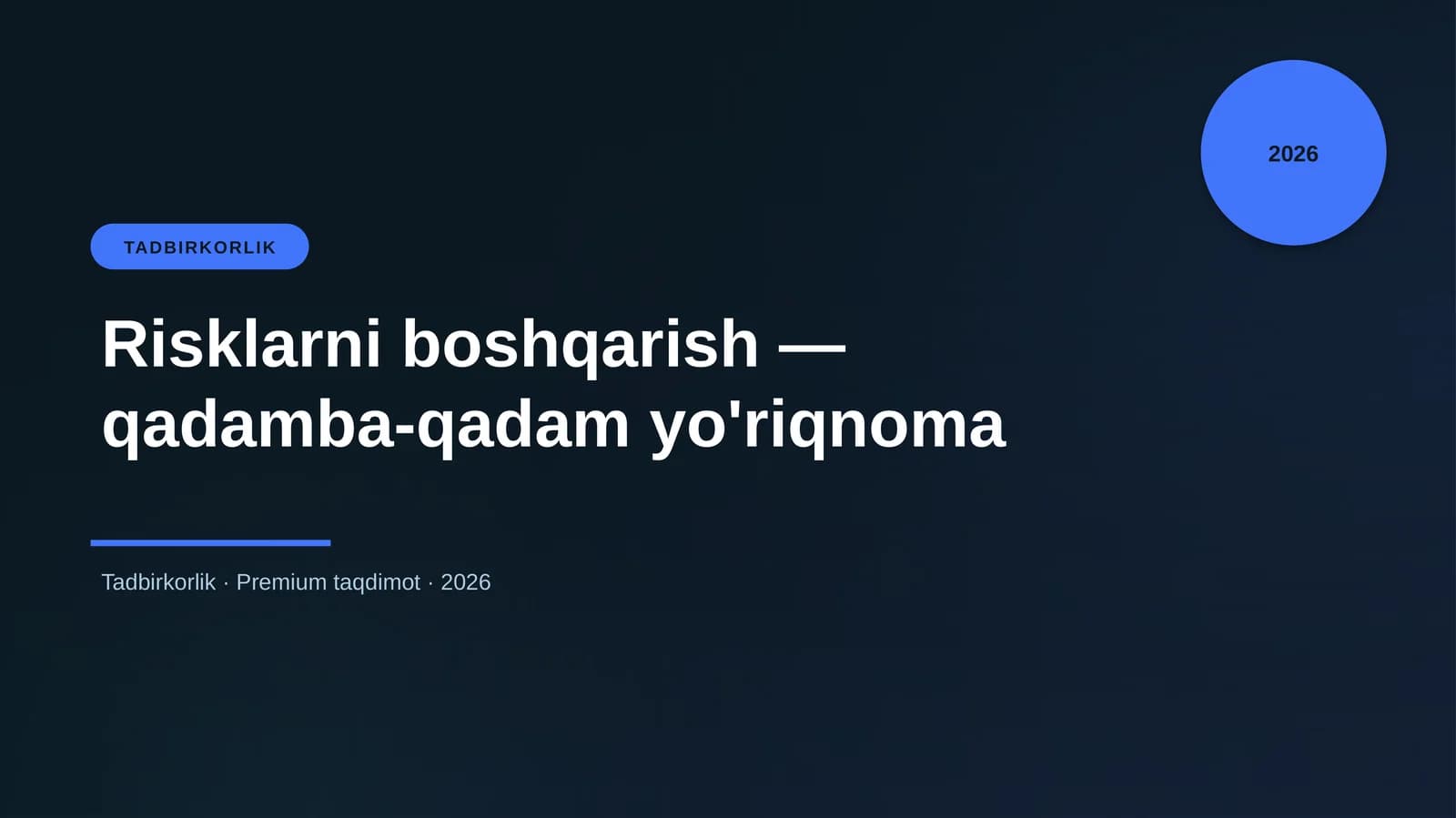 2026

TADBIRKORLIK

Risklarni boshqarish — qadamba-qadam yo'riqnoma

Tadbirkorlik · Premium taqdimot · 2026